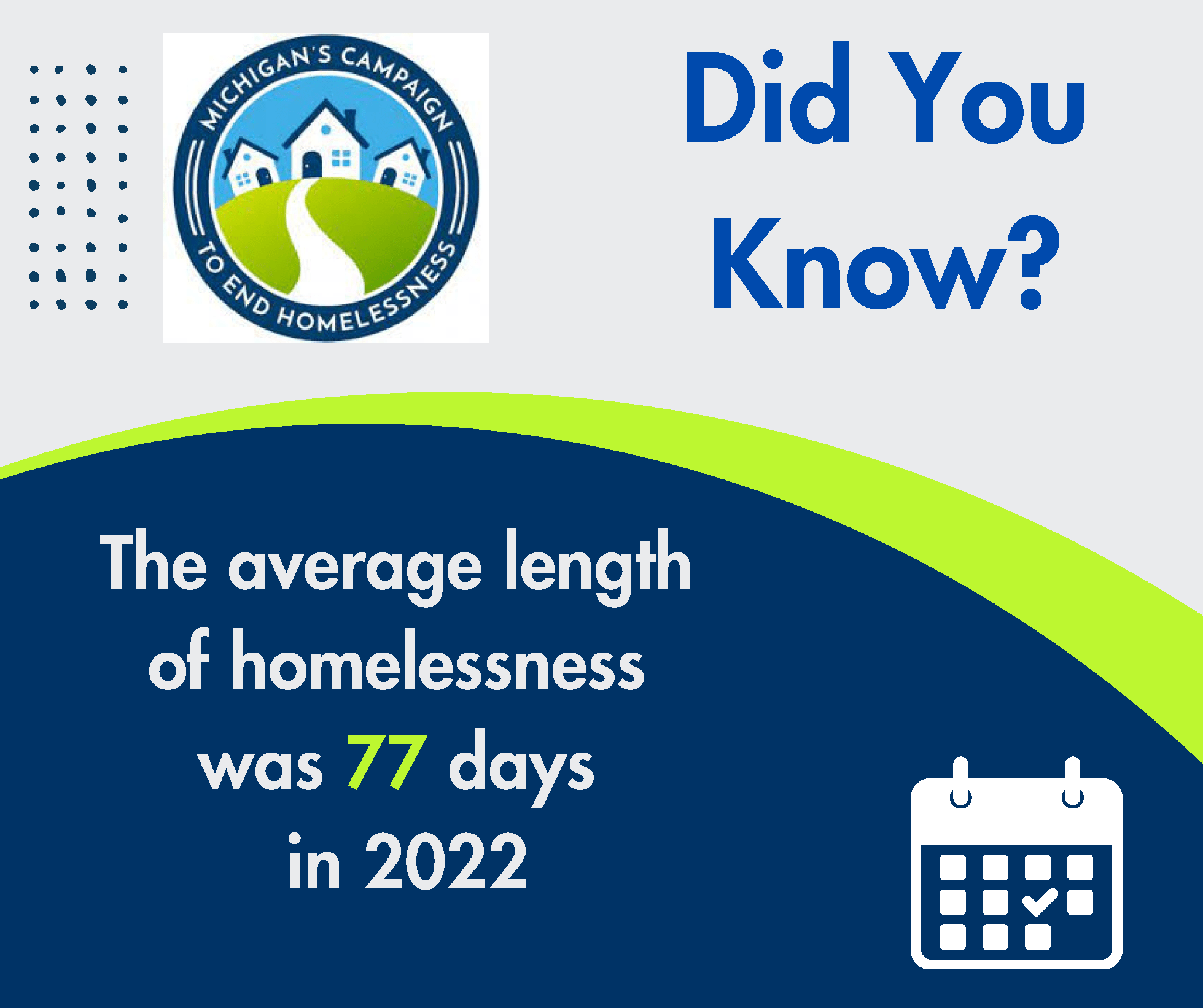 MICHIGAN'S CAMPAIGN TO END HOMELESSNESS

Did You Know?

The average length of homelessness was 77 days in 2022